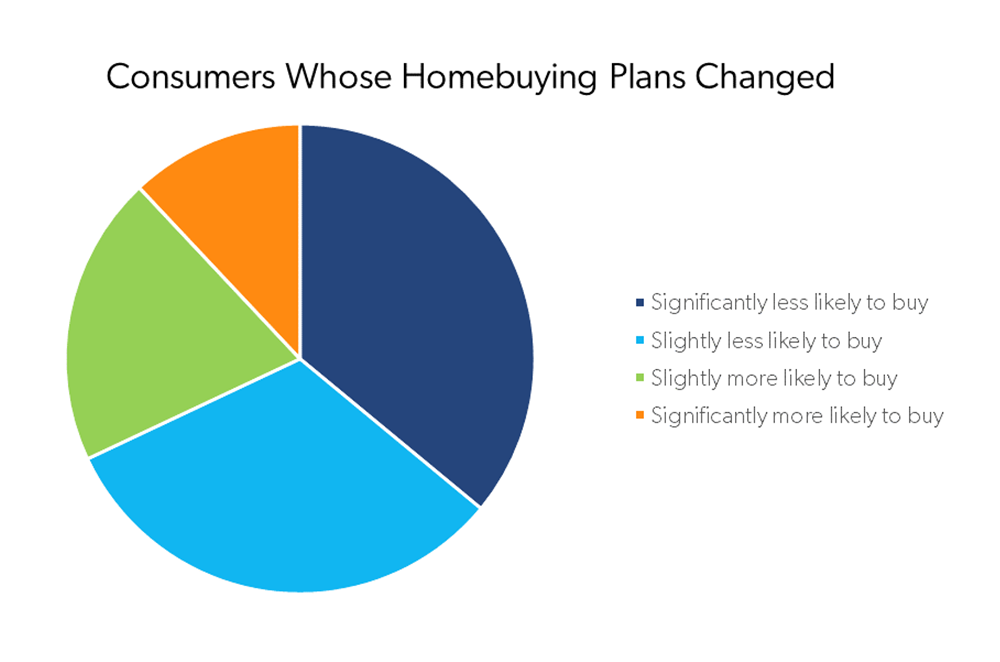 Consumers Whose Homebuying Plans Changed

Significantly less likely to buy
Slightly less likely to buy
Slightly more likely to buy
Significantly more likely to buy